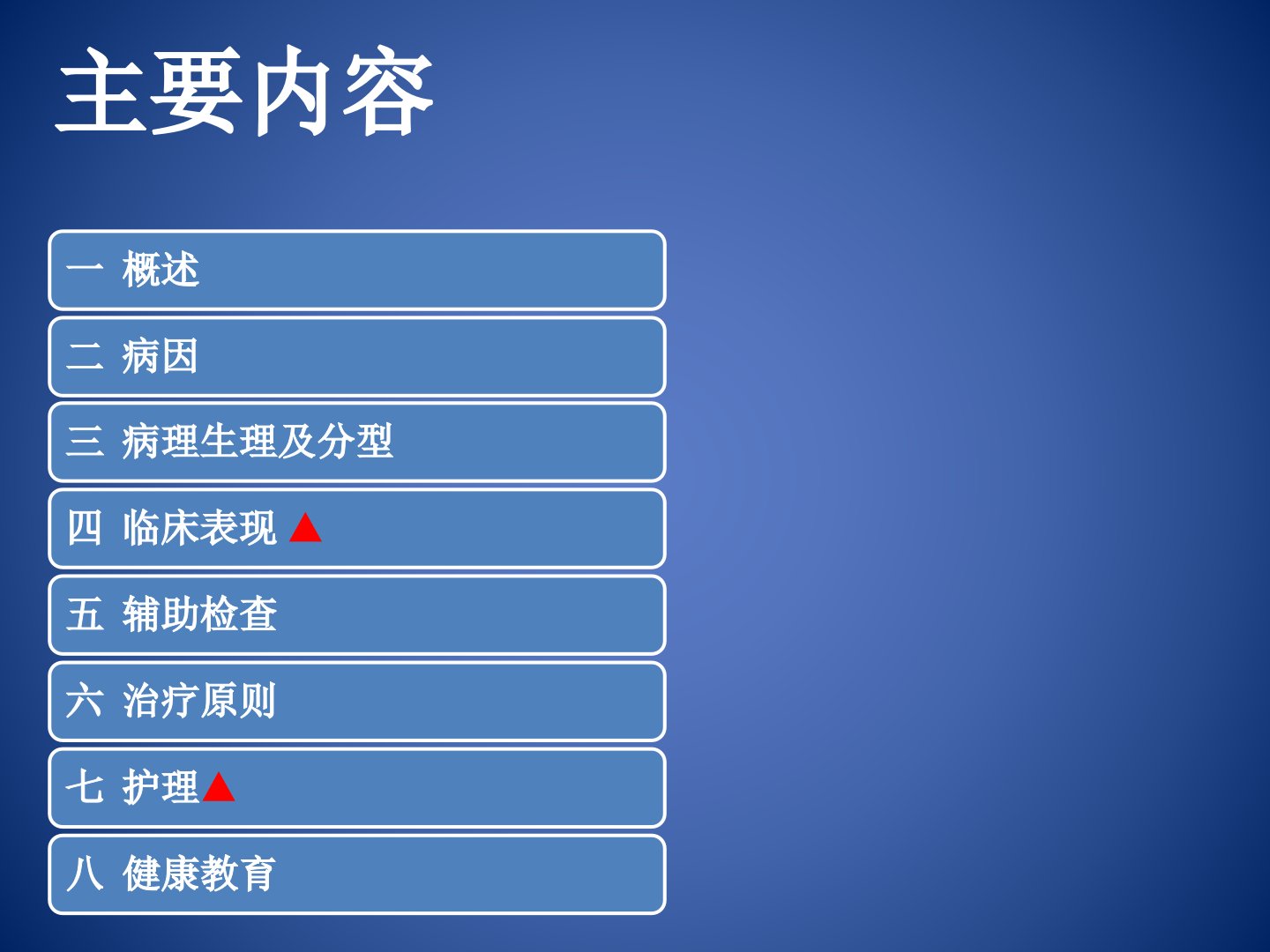 主要内容

一 概述

二 病因

三 病理生理及分型

四 临床表现 ▲

五 辅助检查

六 治疗原则

七 护理▲

八 健康教育